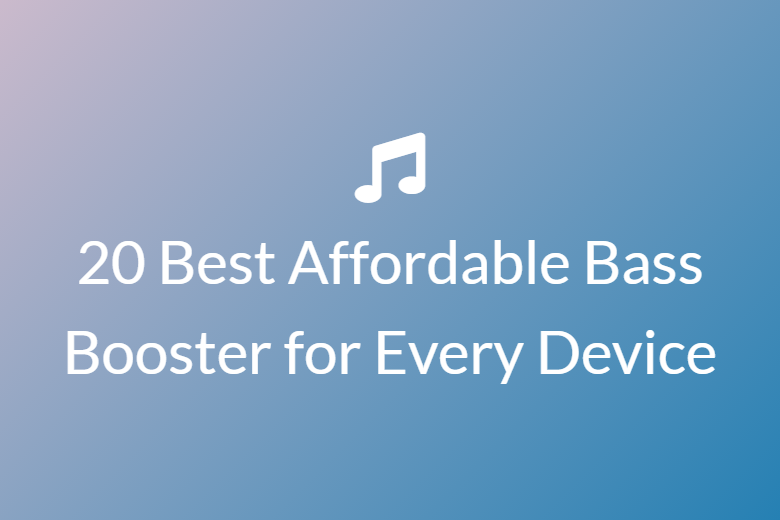 20 Best Affordable Bass Booster for Every Device